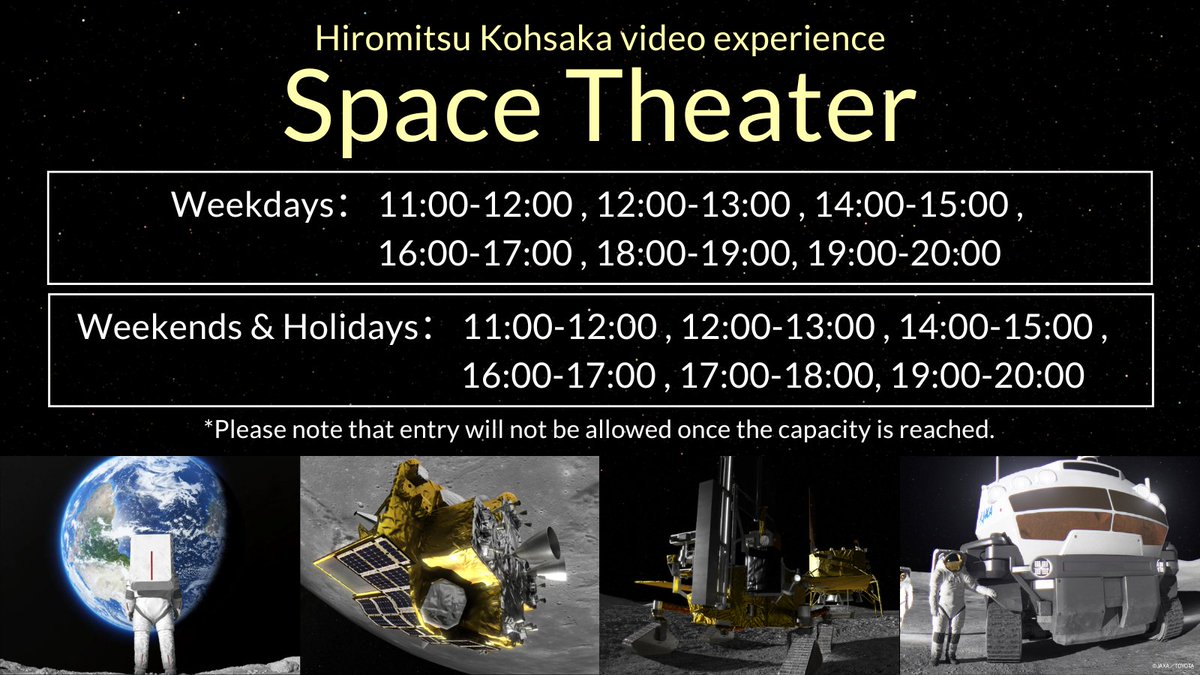 Hiromitsu Kohsaka video experience

Space Theater

Weekdays： 11:00-12:00 , 12:00-13:00 , 14:00-15:00 , 16:00-17:00 , 18:00-19:00, 19:00-20:00

Weekends & Holidays： 11:00-12:00 , 12:00-13:00 , 14:00-15:00 , 16:00-17:00 , 17:00-18:00, 19:00-20:00

*Please note that entry will not be allowed once the capacity is reached.

JAXA

©JAXA／TOYOTA